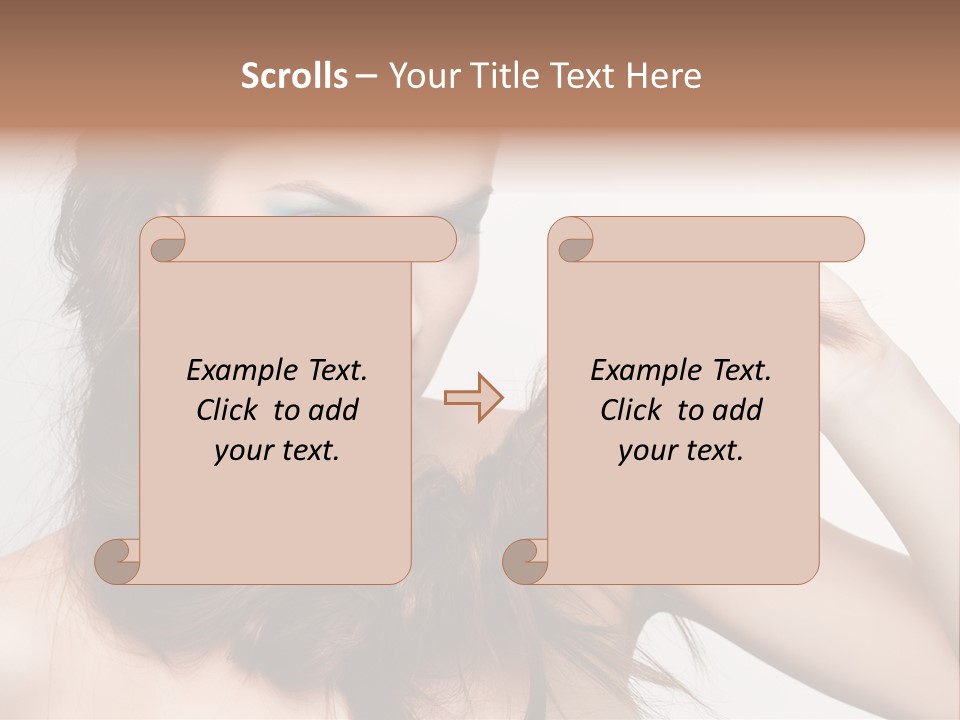 Scrolls – Your Title Text Here

Example Text. Click to add your text.

Example Text. Click to add your text.